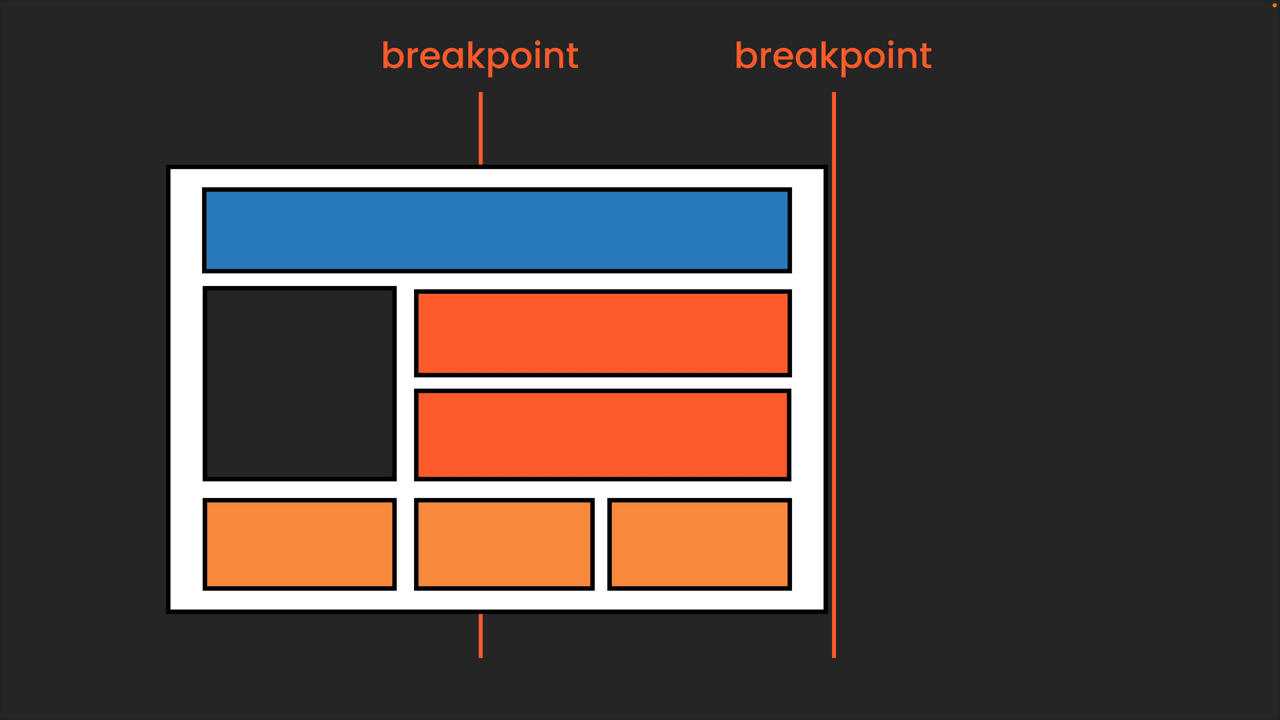 breakpoint breakpoint